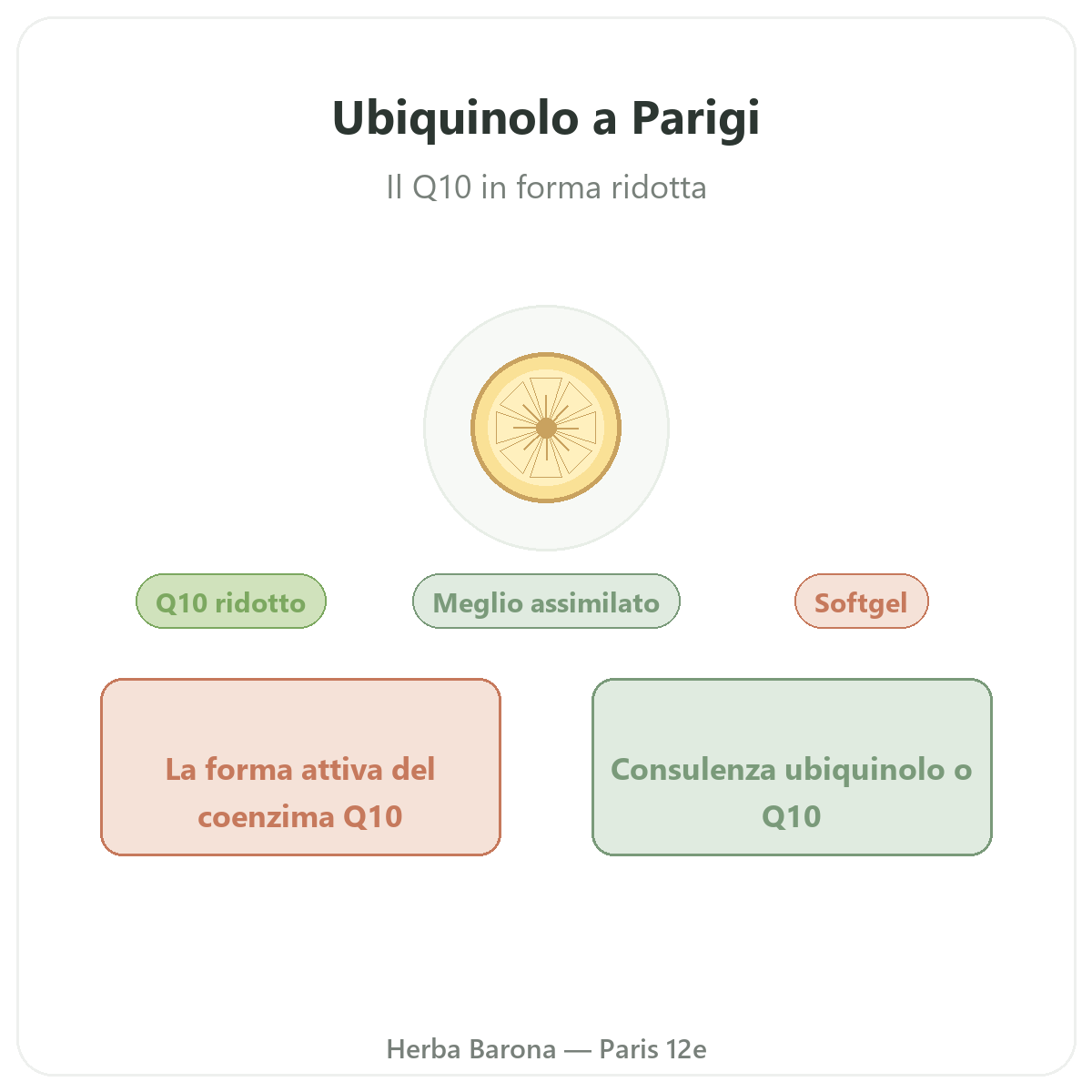 Ubiquinolo a Parigi

Il Q10 in forma ridotta

Q10 ridotto

Meglio assimilato

Softgel

La forma attiva del coenzima Q10

Consulenza ubiquinolo o Q10

Herba Barona — Paris 12e